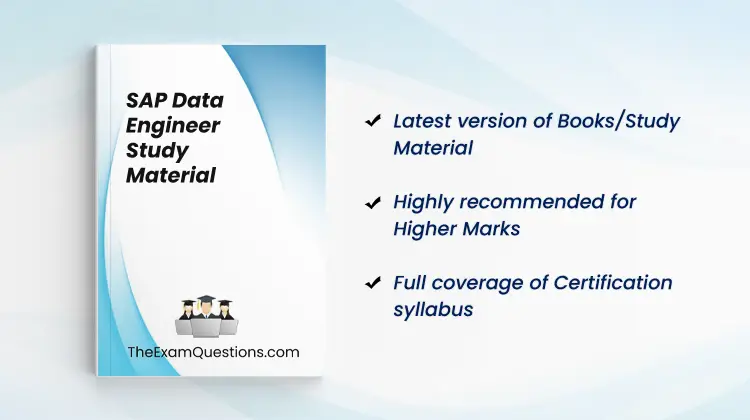 SAP Data Engineer Study Material

TheExamQuestions.com

✔ Latest version of Books/Study Material

✔ Highly recommended for Higher Marks

✔ Full coverage of Certification syllabus